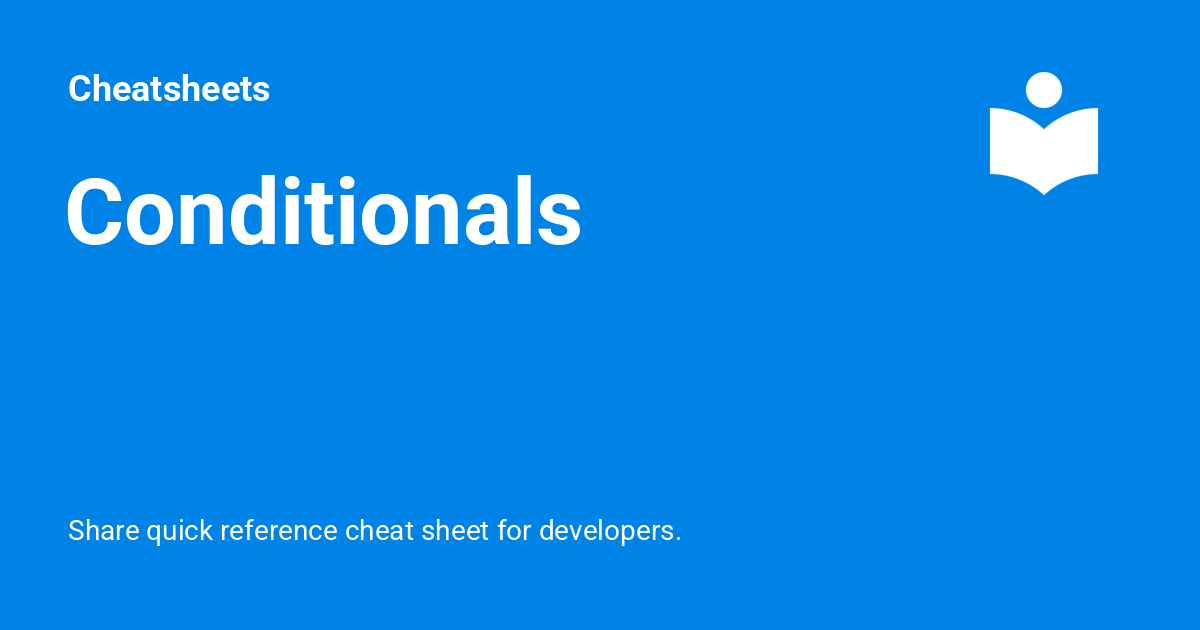 Cheatsheets

Conditionals

Share quick reference cheat sheet for developers.